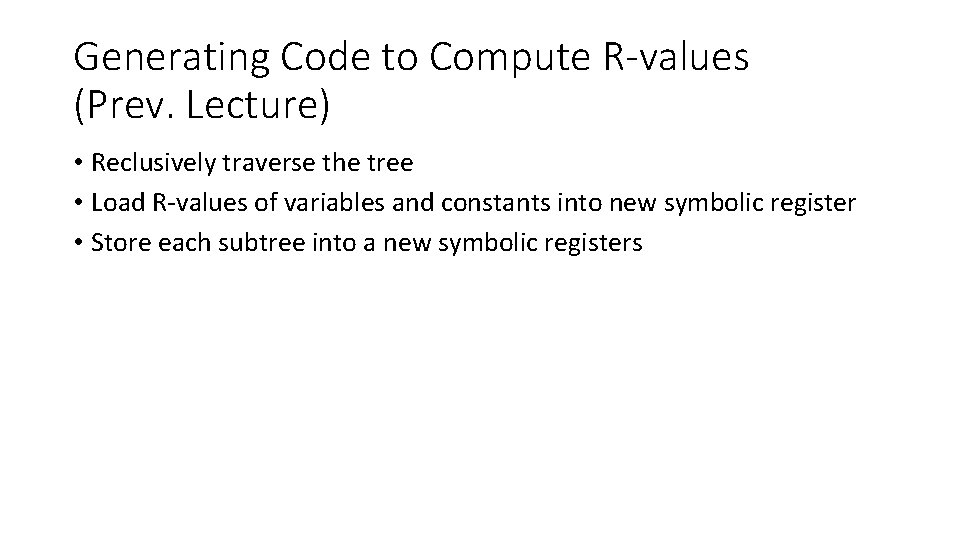 Generating Code to Compute R-values (Prev. Lecture)

• Reclusively traverse the tree
• Load R-values of variables and constants into new symbolic register
• Store each subtree into a new symbolic registers